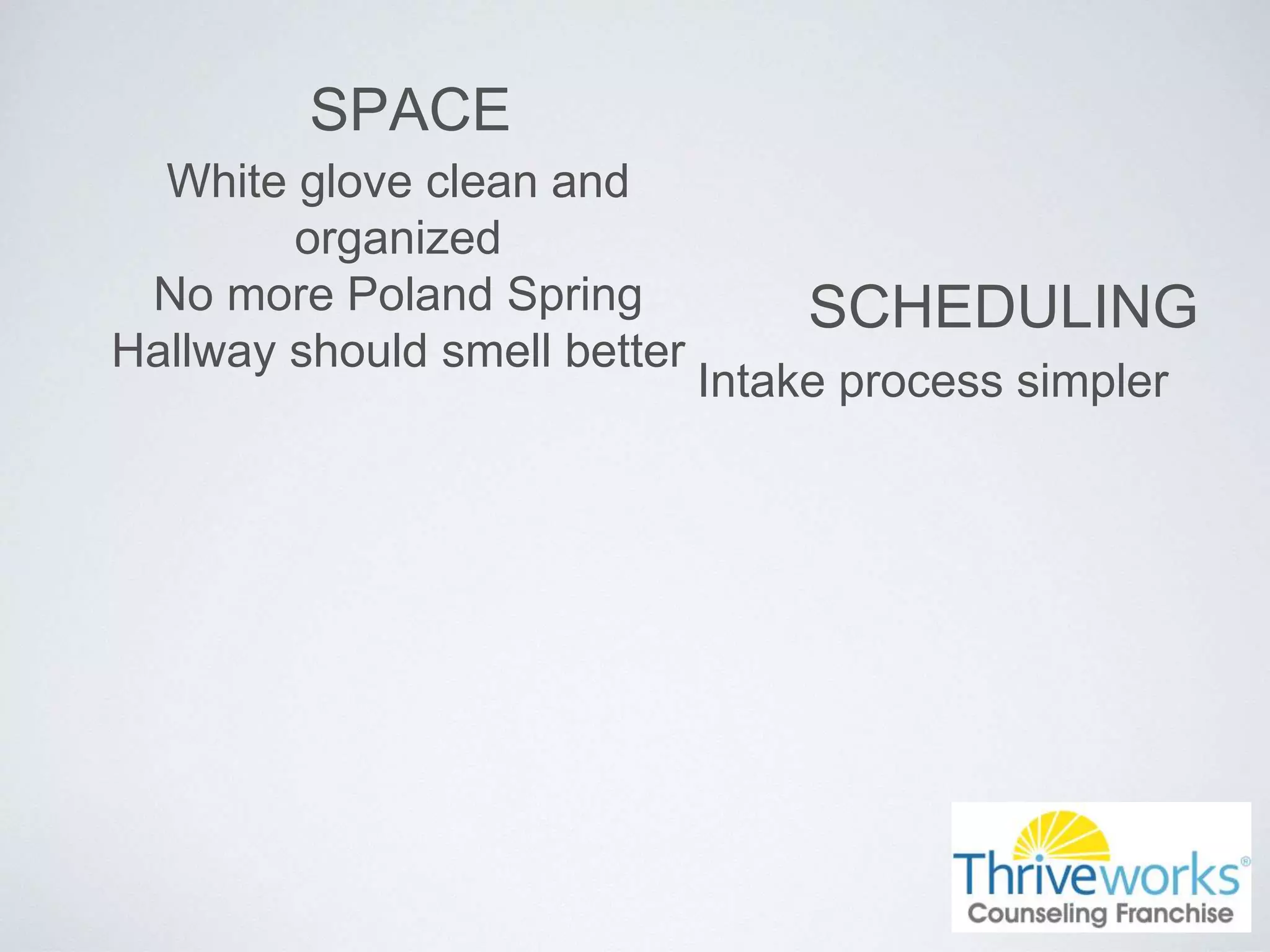 SPACE

White glove clean and organized
No more Poland Spring
Hallway should smell better

SCHEDULING

Intake process simpler

Thriveworks®
Counseling Franchise